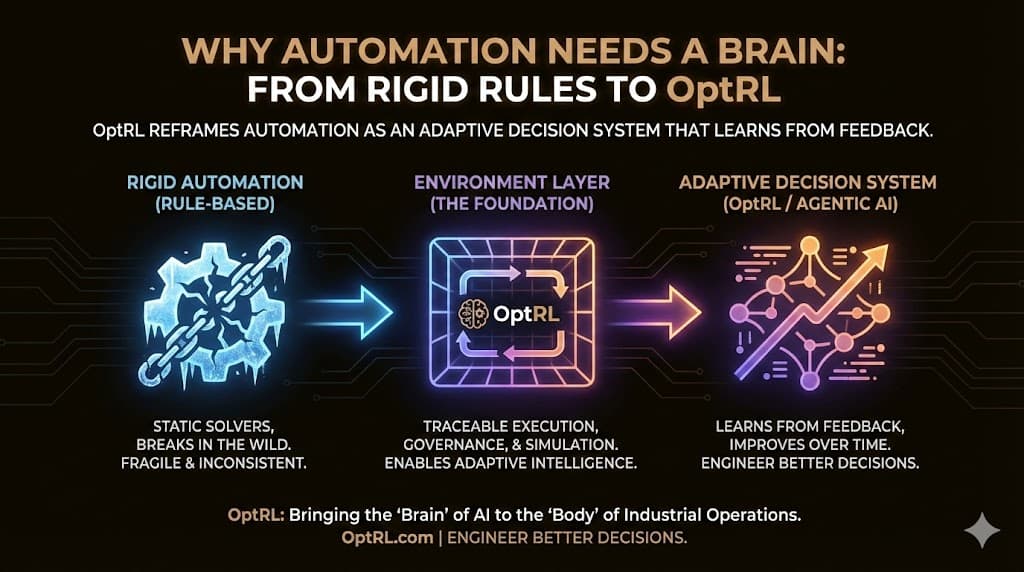 WHY AUTOMATION NEEDS A BRAIN:
FROM RIGID RULES TO OptRL

OptRL REFRAMES AUTOMATION AS AN ADAPTIVE DECISION SYSTEM THAT LEARNS FROM FEEDBACK.

RIGID AUTOMATION
(RULE-BASED)

STATIC SOLVERS, BREAKS IN THE WILD. FRAGILE & INCONSISTENT.

ENVIRONMENT LAYER
(THE FOUNDATION)

OptRL

TRACEABLE EXECUTION, GOVERNANCE, & SIMULATION. ENABLES ADAPTIVE INTELLIGENCE.

ADAPTIVE DECISION SYSTEM
(OptRL / AGENTIC AI)

LEARNS FROM FEEDBACK, IMPROVES OVER TIME. ENGINEER BETTER DECISIONS.

OptRL: Bringing the 'Brain' of AI to the 'Body' of Industrial Operations.
OptRL.com | ENGINEER BETTER DECISIONS.